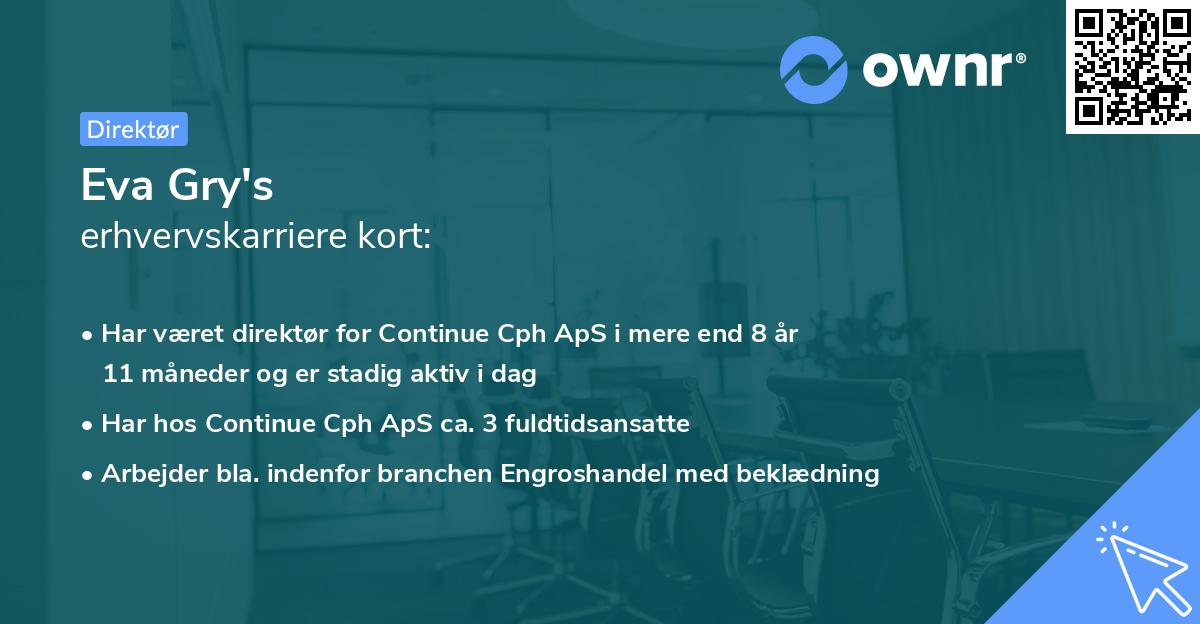 ownr®

Direktør

Eva Gry's
erhvervskarriere kort:

• Har været direktør for Continue Cph ApS i mere end 8 år 11 måneder og er stadig aktiv i dag

• Har hos Continue Cph ApS ca. 3 fuldtidsansatte

• Arbejder bla. indenfor branchen Engroshandel med beklædning